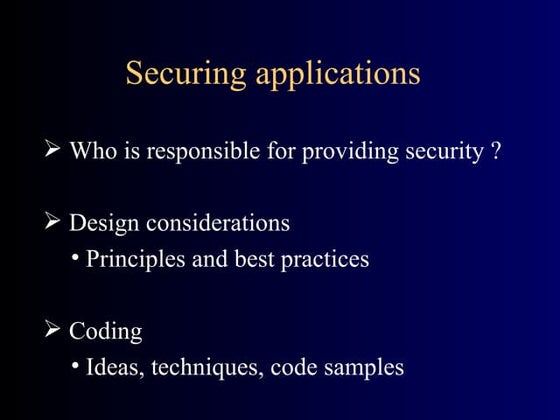 Securing applications

➢ Who is responsible for providing security ?

➢ Design considerations
• Principles and best practices

➢ Coding
• Ideas, techniques, code samples